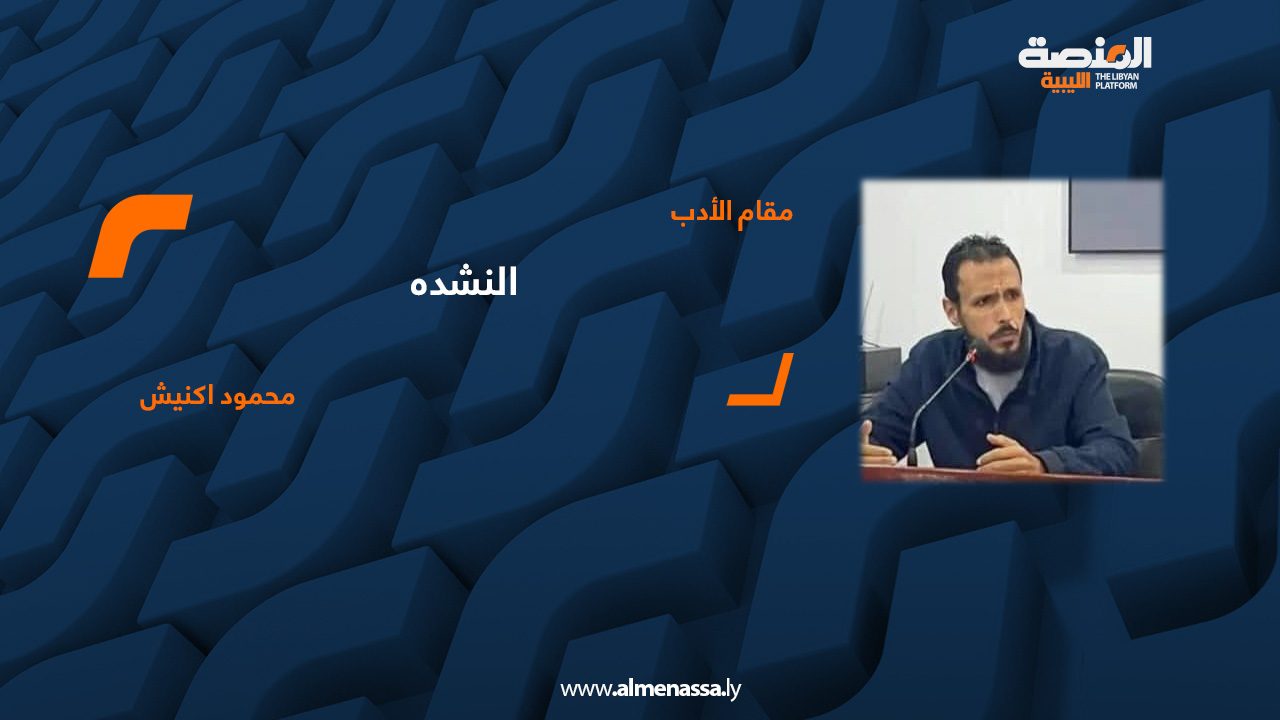 المنصة الليبية
THE LIBYAN PLATFORM

مقام الأدب

النشده

محمود اكنيش

www.almenassa.ly